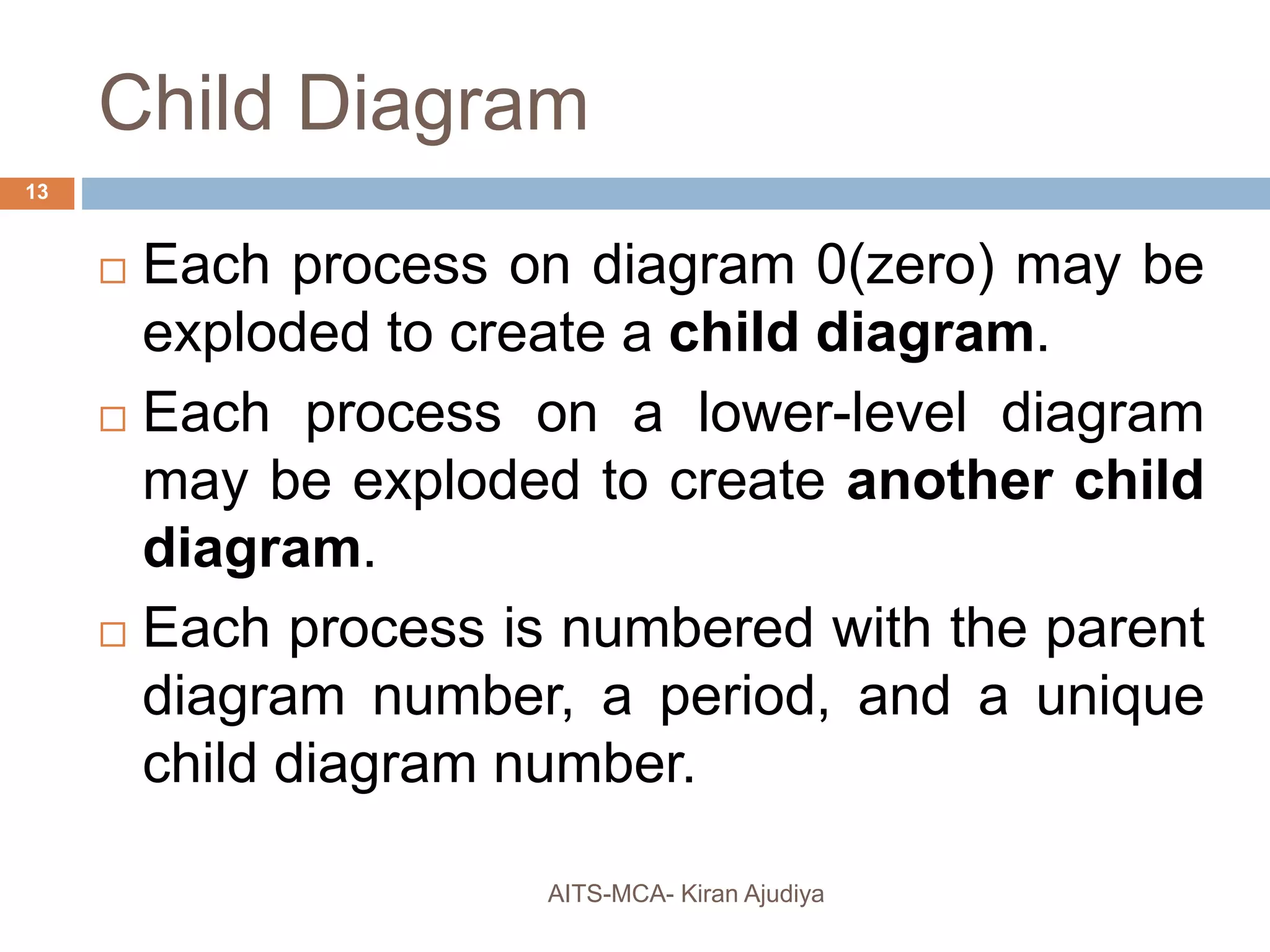 Child Diagram

13

□ Each process on diagram 0(zero) may be exploded to create a child diagram.

□ Each process on a lower-level diagram may be exploded to create another child diagram.

□ Each process is numbered with the parent diagram number, a period, and a unique child diagram number.

AITS-MCA- Kiran Ajudiya